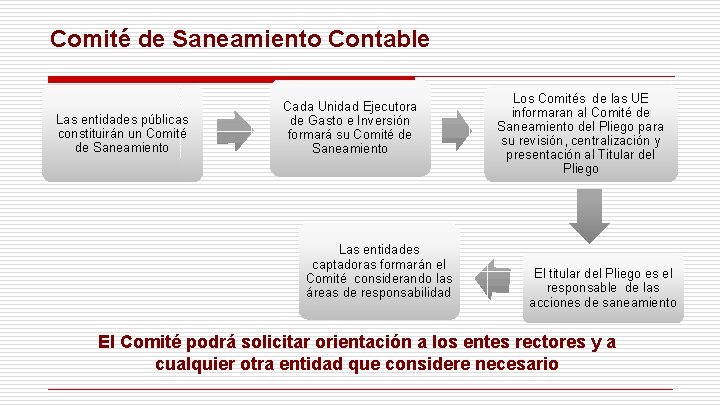 Comité de Saneamiento Contable

Las entidades públicas constituirán un Comité de Saneamiento

Cada Unidad Ejecutora de Gasto e Inversión formará su Comité de Saneamiento

Los Comités de las UE informaran al Comité de Saneamiento del Pliego para su revisión, centralización y presentación al Titular del Pliego

El titular del Pliego es el responsable de las acciones de saneamiento

Las entidades captadoras formarán el Comité considerando las áreas de responsabilidad

El Comité podrá solicitar orientación a los entes rectores y a cualquier otra entidad que considere necesario